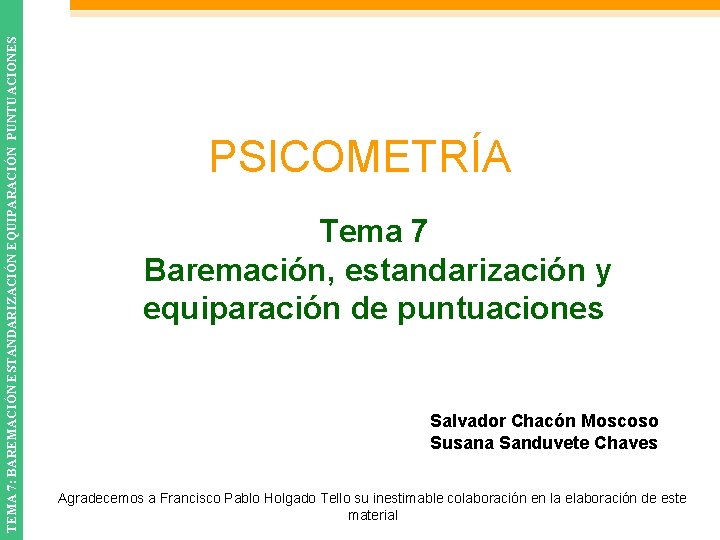 TEMA 7: BAREMACIÓN ESTANDARIZACIÓN EQUIPARACIÓN PUNTUACIONES

PSICOMETRÍA

Tema 7
Baremación, estandarización y equiparación de puntuaciones

Salvador Chacón Moscoso
Susana Sanduvete Chaves

Agradecemos a Francisco Pablo Holgado Tello su inestimable colaboración en la elaboración de este material